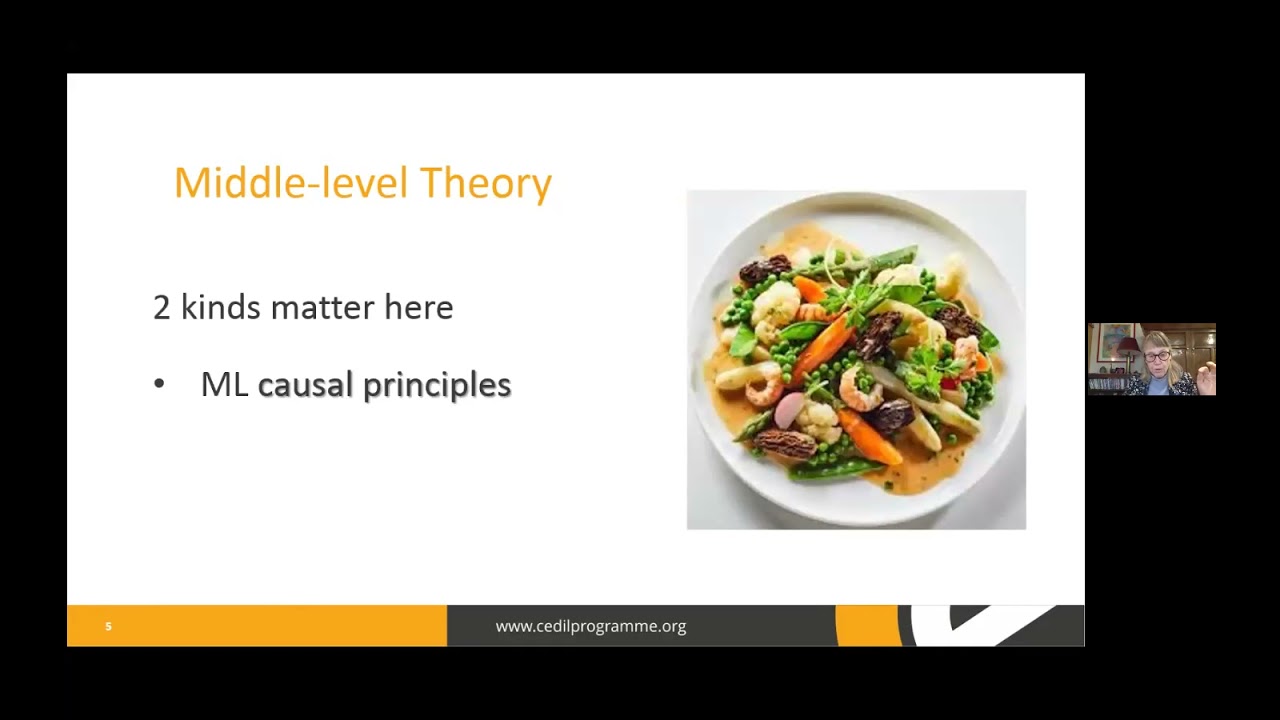 Middle-level Theory

2 kinds matter here

• ML causal principles

5

www.cedilprogramme.org